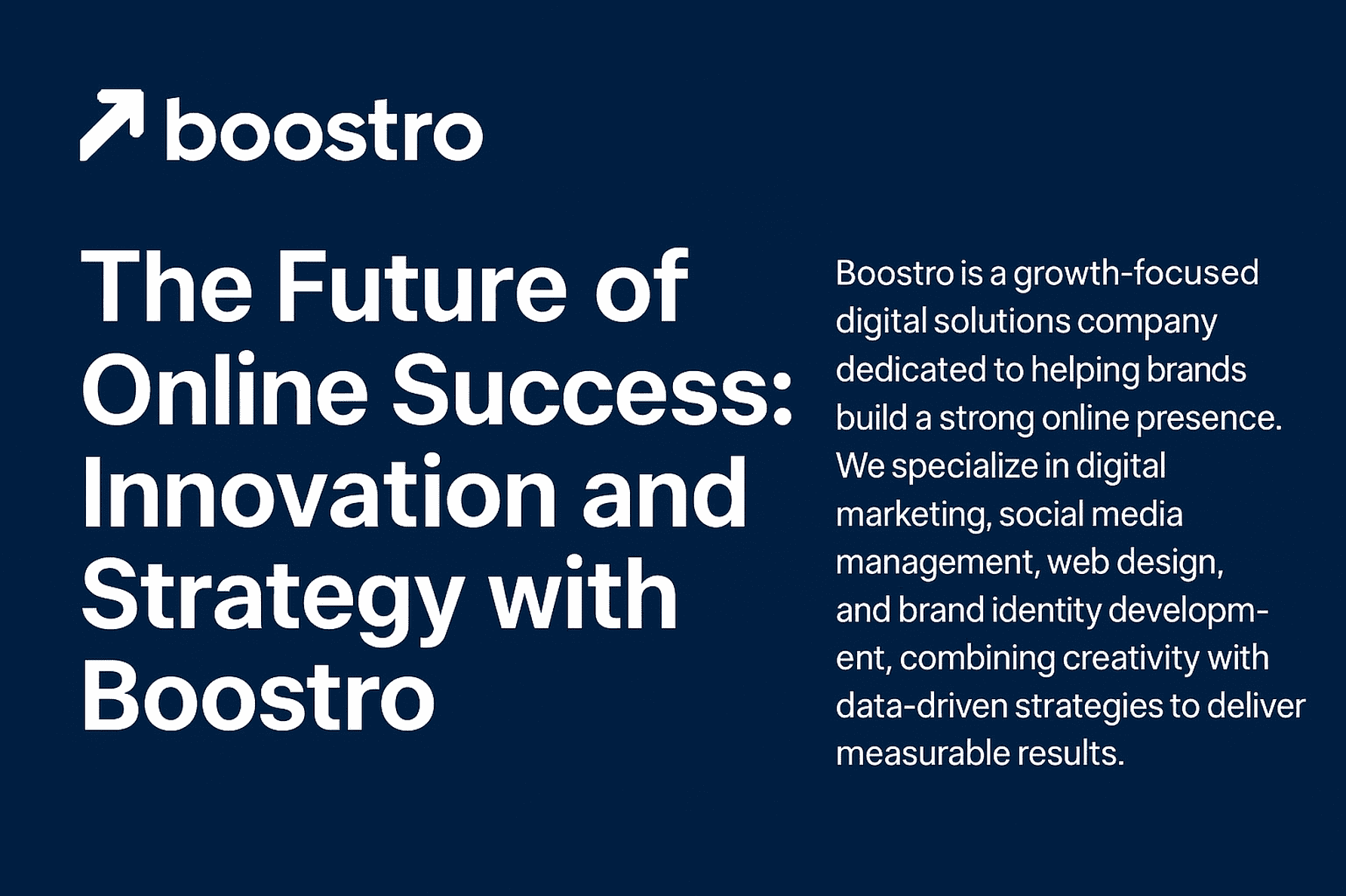 boostro

The Future of Online Success: Innovation and Strategy with Boostro

Boostro is a growth-focused digital solutions company dedicated to helping brands build a strong online presence. We specialize in digital marketing, social media management, web design, and brand identity development, combining creativity with data-driven strategies to deliver measurable results.